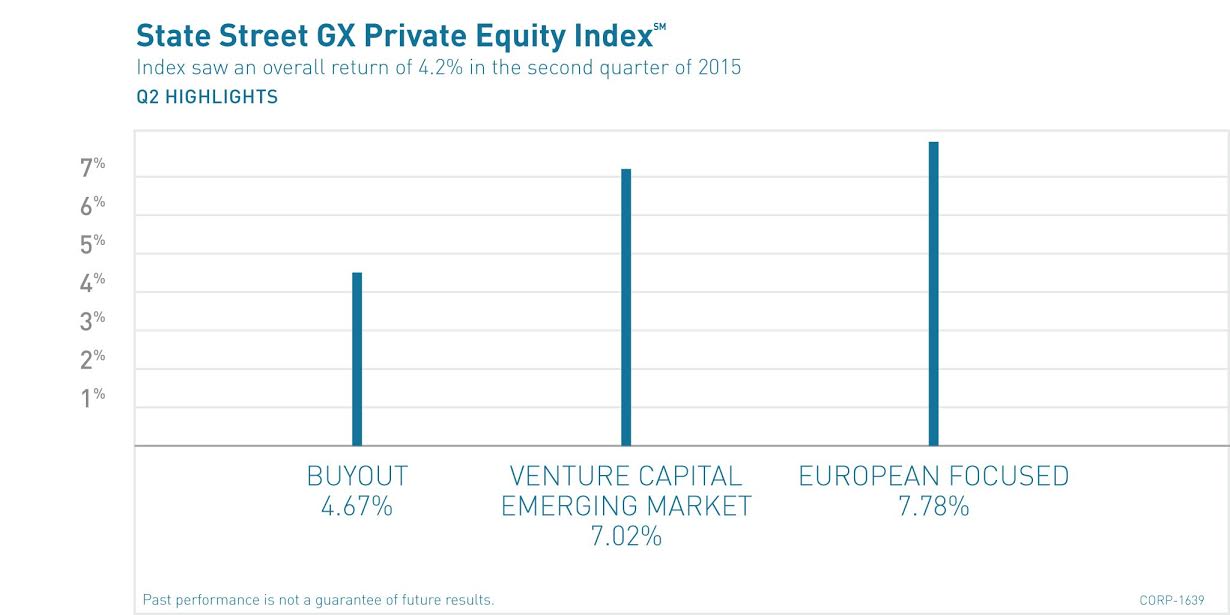 State Street GX Private Equity Index℠

Index saw an overall return of 4.2% in the second quarter of 2015

Q2 HIGHLIGHTS

7%
6%
5%
4%
3%
2%
1%

BUYOUT
4.67%

VENTURE CAPITAL
EMERGING MARKET
7.02%

EUROPEAN FOCUSED
7.78%

Past performance is not a guarantee of future results.

CORP-1639